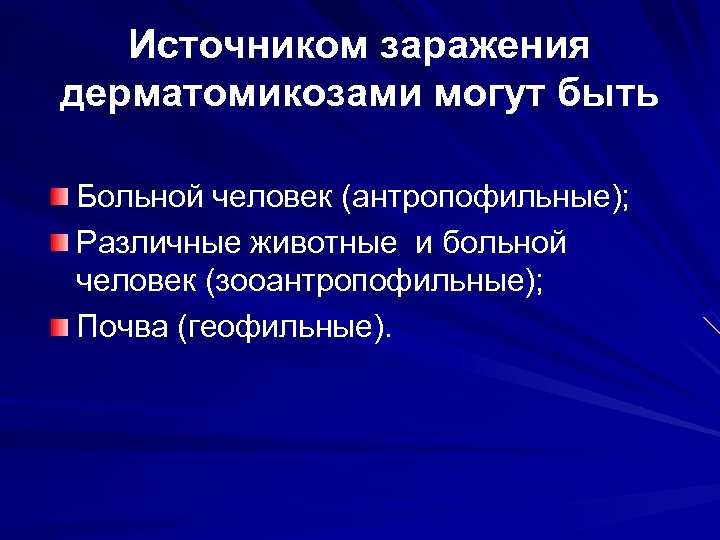 Источником заражения дерматомикозами могут быть

Больной человек (антропофильные);

Различные животные  и больной человек (зооантропофильные);

Почва (геофильные).